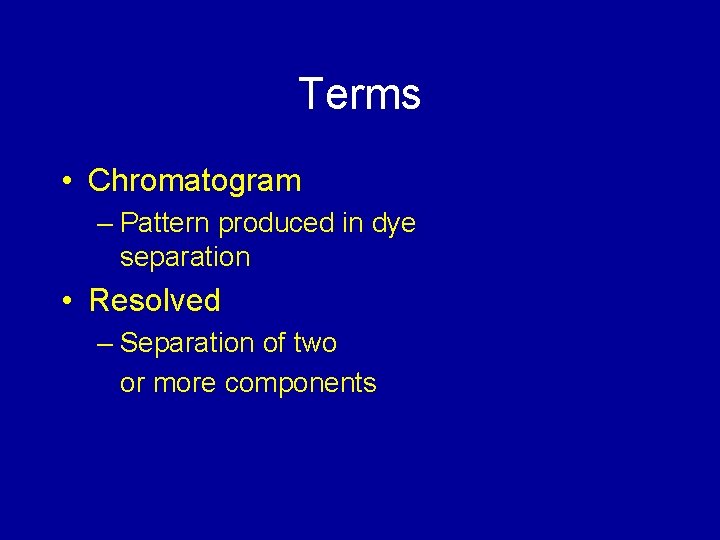 Terms

• Chromatogram
– Pattern produced in dye separation
• Resolved
– Separation of two or more components